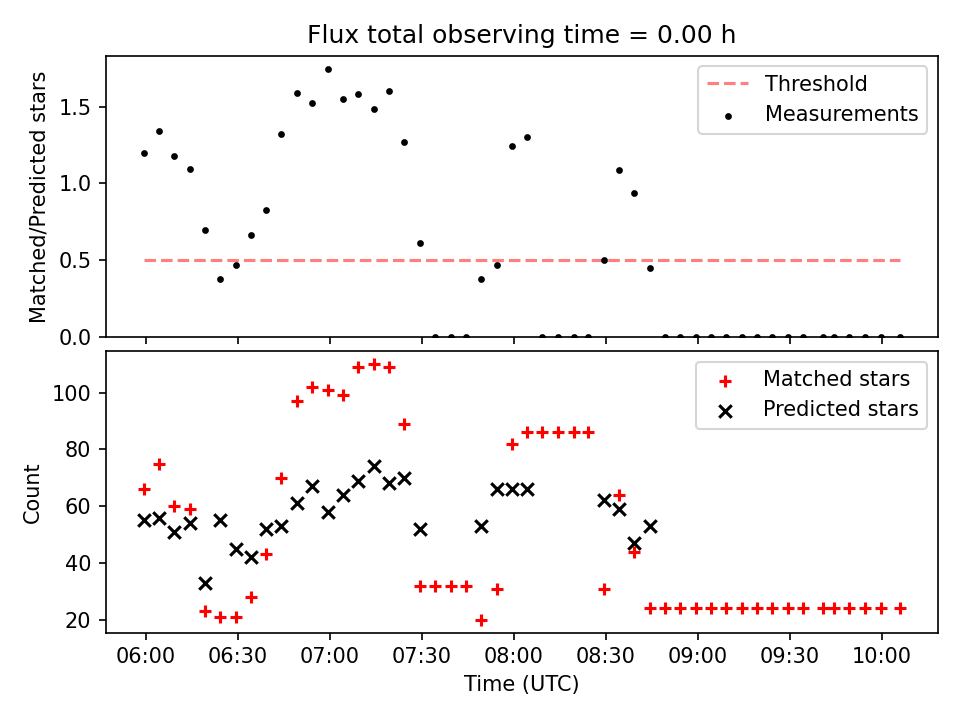 Flux total observing time = 0.00 h

Matched/Predicted stars

1.5
1.0
0.5
0.0

Threshold
Measurements

Count

100
80
60
40
20

Matched stars
Predicted stars

06:00
06:30
07:00
07:30
08:00
08:30
09:00
09:30
10:00

Time (UTC)